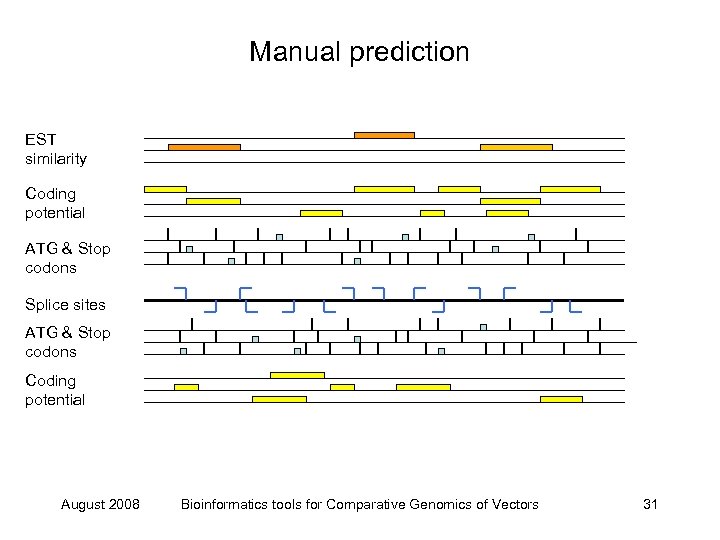 Manual prediction

EST similarity

Coding potential

ATG & Stop codons

Splice sites

ATG & Stop codons

Coding potential

August 2008 Bioinformatics tools for Comparative Genomics of Vectors 31